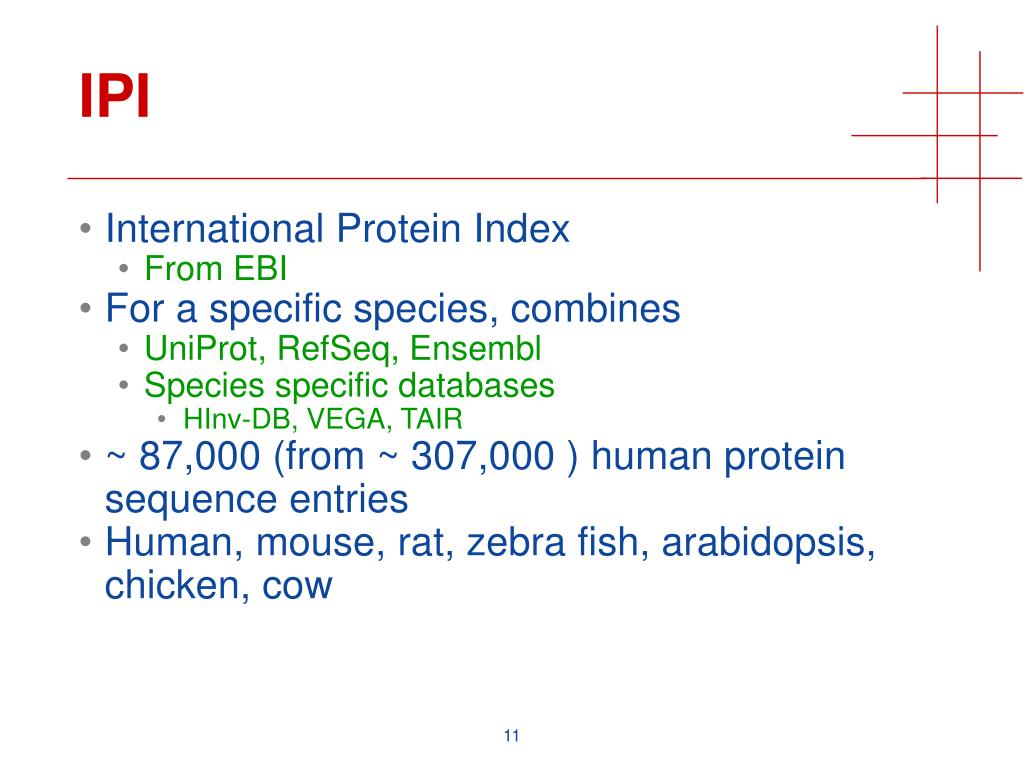 IPI

• International Protein Index
 • From EBI
• For a specific species, combines
 • UniProt, RefSeq, Ensembl
 • Species specific databases
  • HInv-DB, VEGA, TAIR
• ~ 87,000 (from ~ 307,000 ) human protein sequence entries
• Human, mouse, rat, zebra fish, arabidopsis, chicken, cow

11